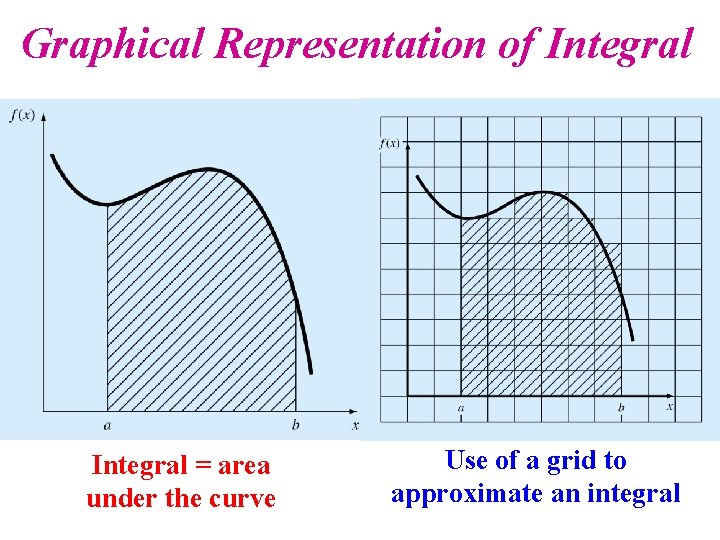 Graphical Representation of Integral

$f(x)$

$a$

$b$

$x$

Integral = area under the curve

$f(x)$

$a$

$b$

$x$

Use of a grid to approximate an integral